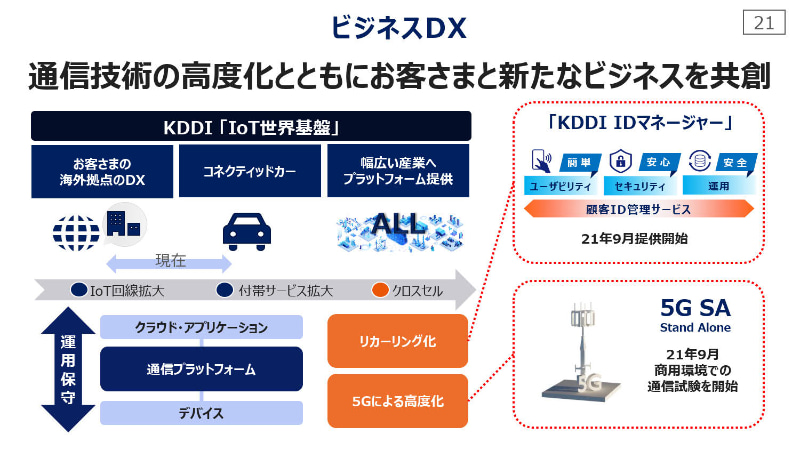 ビジネスDX

21

通信技術の高度化とともにお客さまと新たなビジネスを共創

KDDI「IoT世界基盤」

お客さまの海外拠点のDX

コネクティッドカー

幅広い産業へプラットフォーム提供

ALL

現在

IoT回線拡大　付帯サービス拡大　クロスセル

運用保守

クラウド・アプリケーション

通信プラットフォーム

デバイス

リカーリング化

5Gによる高度化

「KDDI IDマネージャー」

簡単　ユーザビリティ

安心　セキュリティ

安全　運用

顧客ID管理サービス

21年9月提供開始

5G

5G SA
Stand Alone

21年9月
商用環境での
通信試験を開始